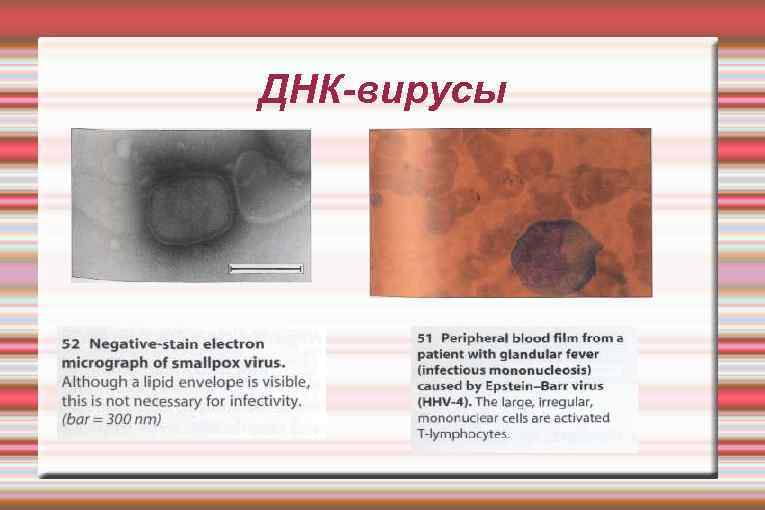 ДНК-вирусы

52 Negative-stain electron micrograph of smallpox virus. Although a lipid envelope is visible, this is not necessary for infectivity. (bar = 300 nm)

51 Peripheral blood film from a patient with glandular fever (infectious mononucleosis) caused by Epstein–Barr virus (HHV-4). The large, irregular, mononuclear cells are activated T-lymphocytes.